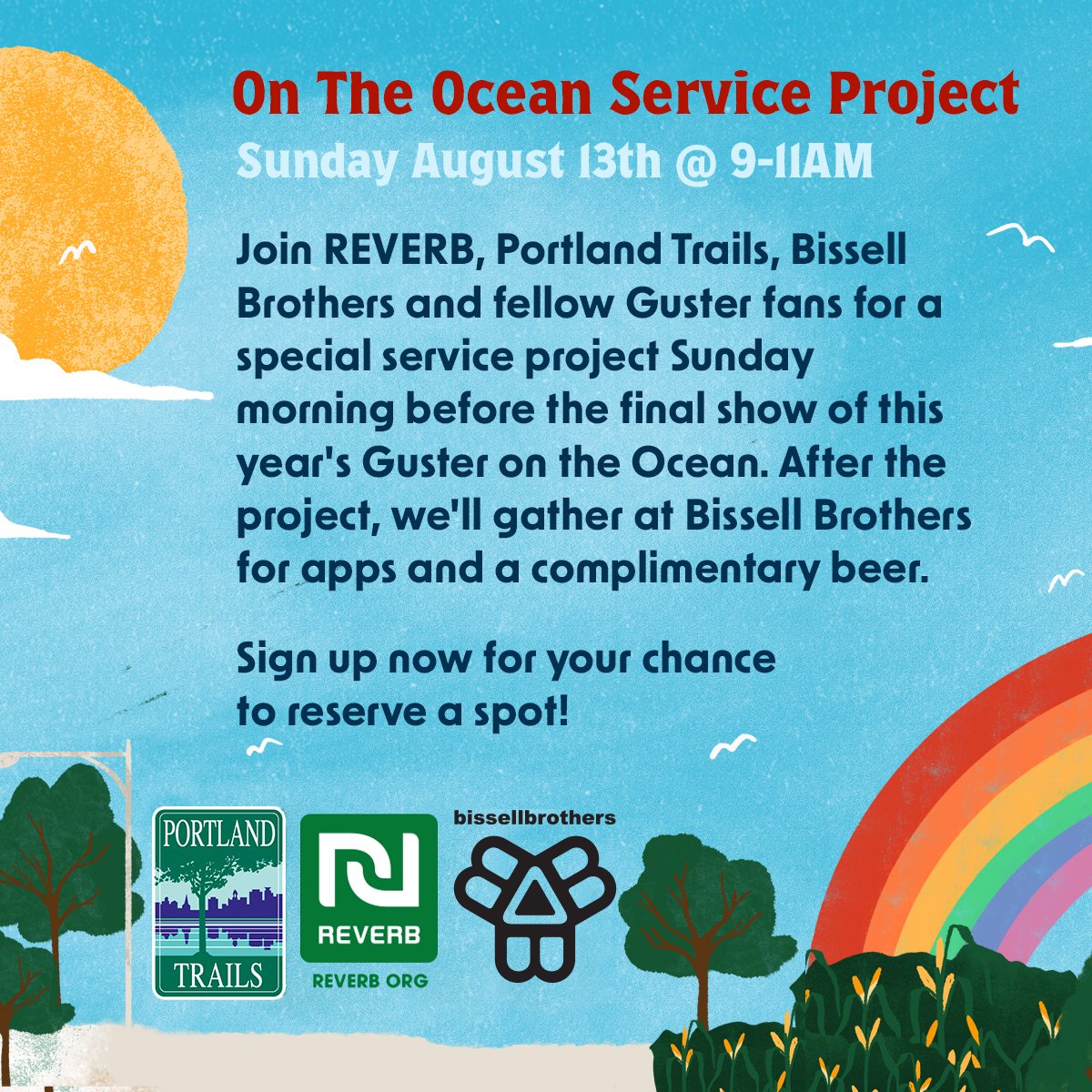 On The Ocean Service Project

Sunday August 13th @ 9-11AM

Join REVERB, Portland Trails, Bissell Brothers and fellow Guster fans for a special service project Sunday morning before the final show of this year's Guster on the Ocean. After the project, we'll gather at Bissell Brothers for apps and a complimentary beer.

Sign up now for your chance to reserve a spot!

PORTLAND TRAILS

REVERB

REVERB ORG

bissellbrothers